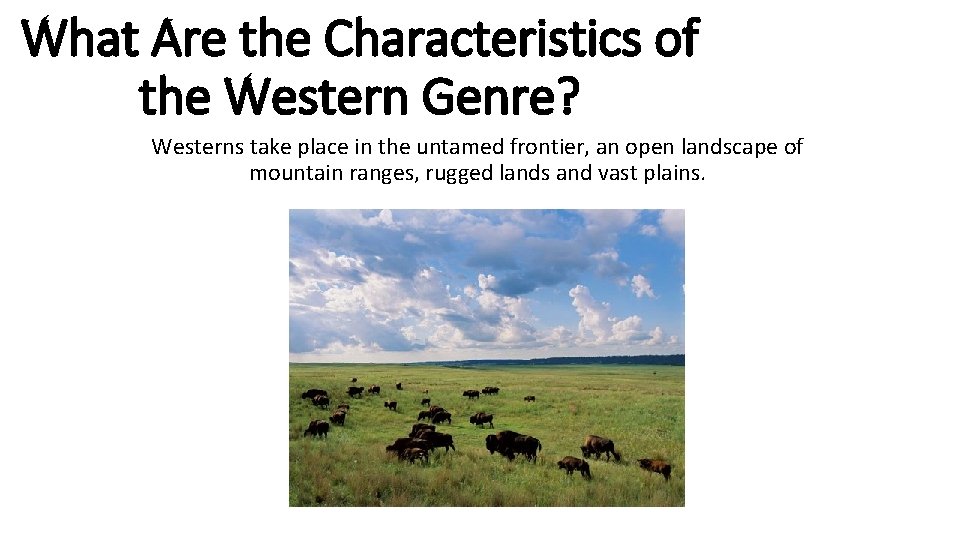 What Are the Characteristics of the Western Genre?

Westerns take place in the untamed frontier, an open landscape of mountain ranges, rugged lands and vast plains.